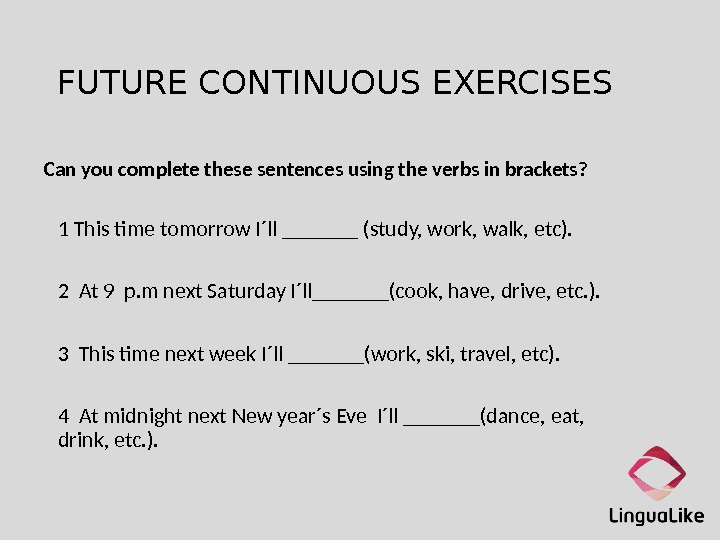 FUTURE CONTINUOUS EXERCISES

Can you complete these sentences using the verbs in brackets?

1 This time tomorrow I´ll _______ (study, work, walk, etc).

2 At 9 p.m next Saturday I´ll_______(cook, have, drive, etc.).

3 This time next week I´ll _______(work, ski, travel, etc).

4 At midnight next New year´s Eve I´ll _______(dance, eat, drink, etc.).

LinguaLike